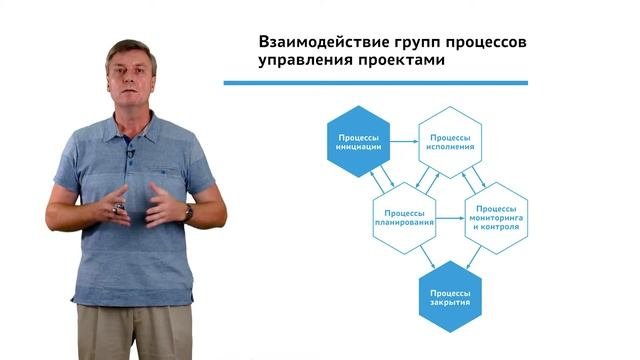 Взаимодействие групп процессов управления проектами

Процессы инициации

Процессы исполнения

Процессы планирования

Процессы мониторинга и контроля

Процессы закрытия